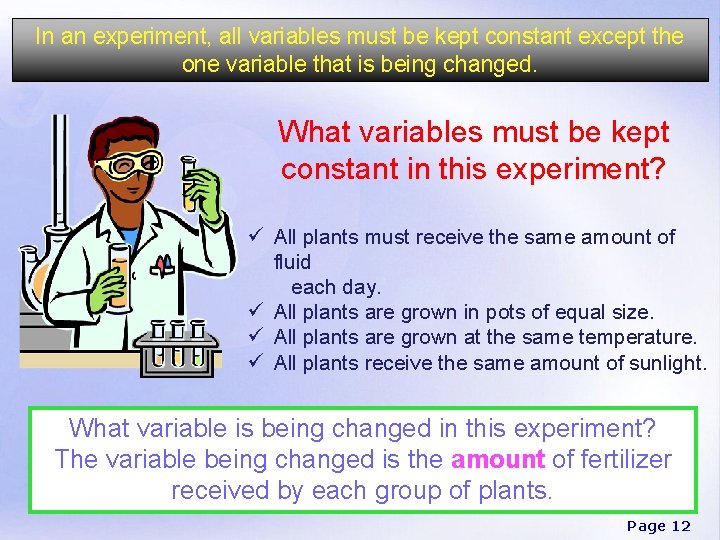 In an experiment, all variables must be kept constant except the one variable that is being changed.

What variables must be kept constant in this experiment?

✓ All plants must receive the same amount of fluid each day.
✓ All plants are grown in pots of equal size.
✓ All plants are grown at the same temperature.
✓ All plants receive the same amount of sunlight.

What variable is being changed in this experiment? The variable being changed is the amount of fertilizer received by each group of plants.

Page 12